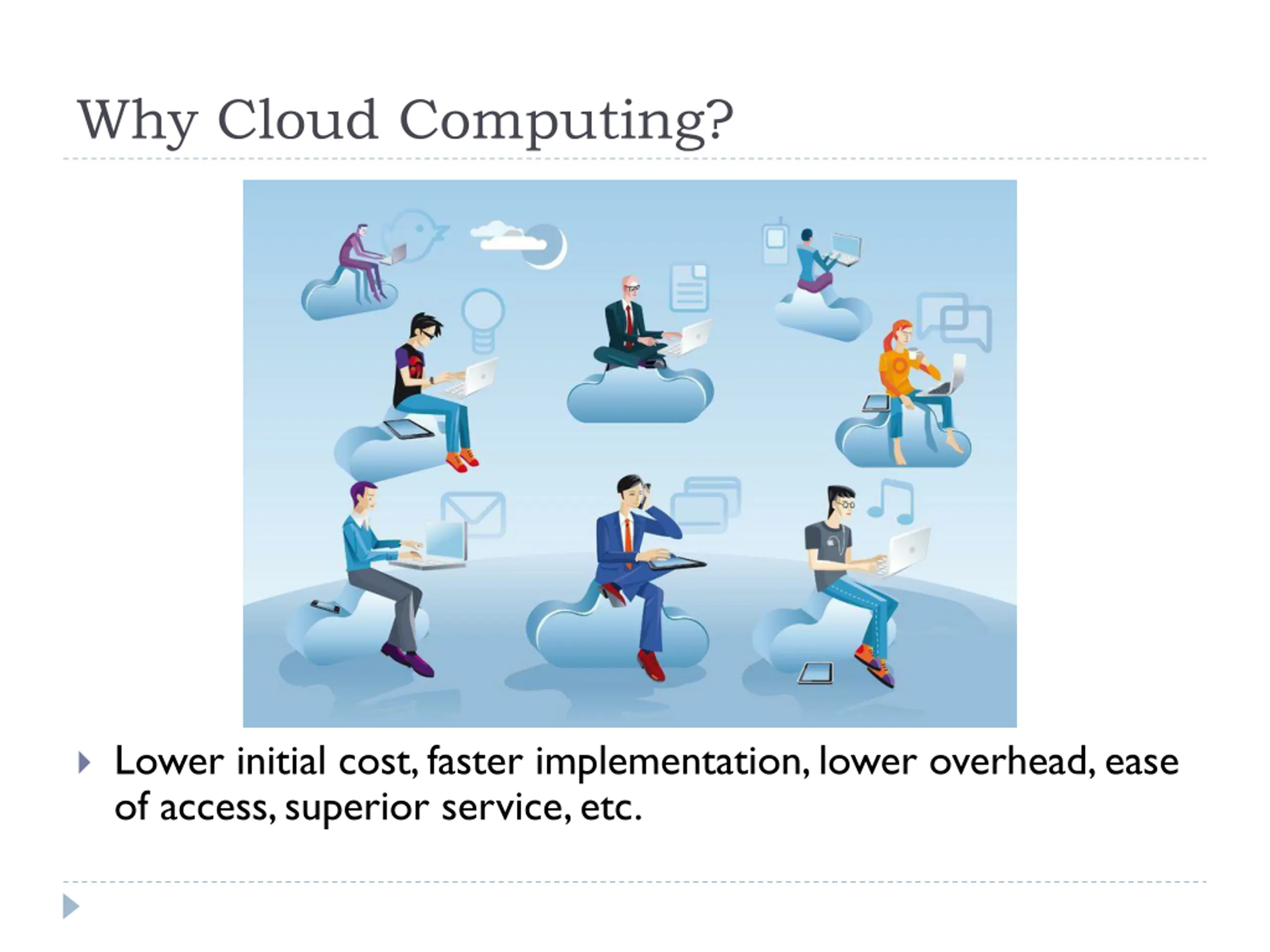 Why Cloud Computing?

Lower initial cost, faster implementation, lower overhead, ease of access, superior service, etc.